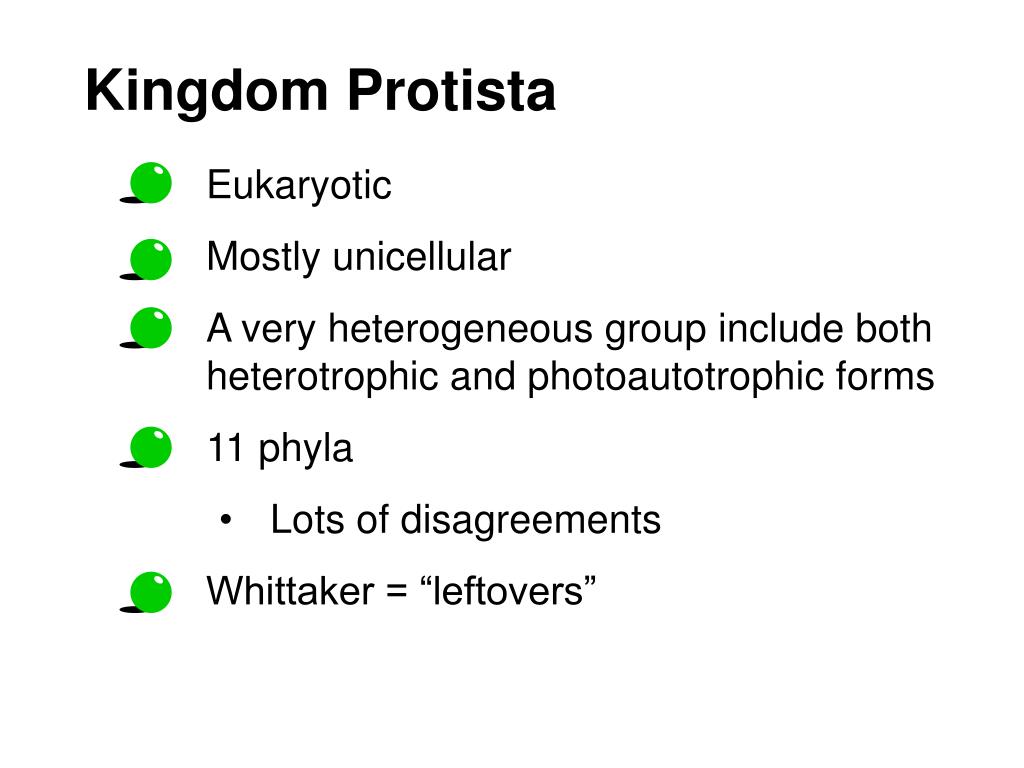 Kingdom Protista

Eukaryotic

Mostly unicellular

A very heterogeneous group include both heterotrophic and photoautotrophic forms

11 phyla

• Lots of disagreements

Whittaker = “leftovers”